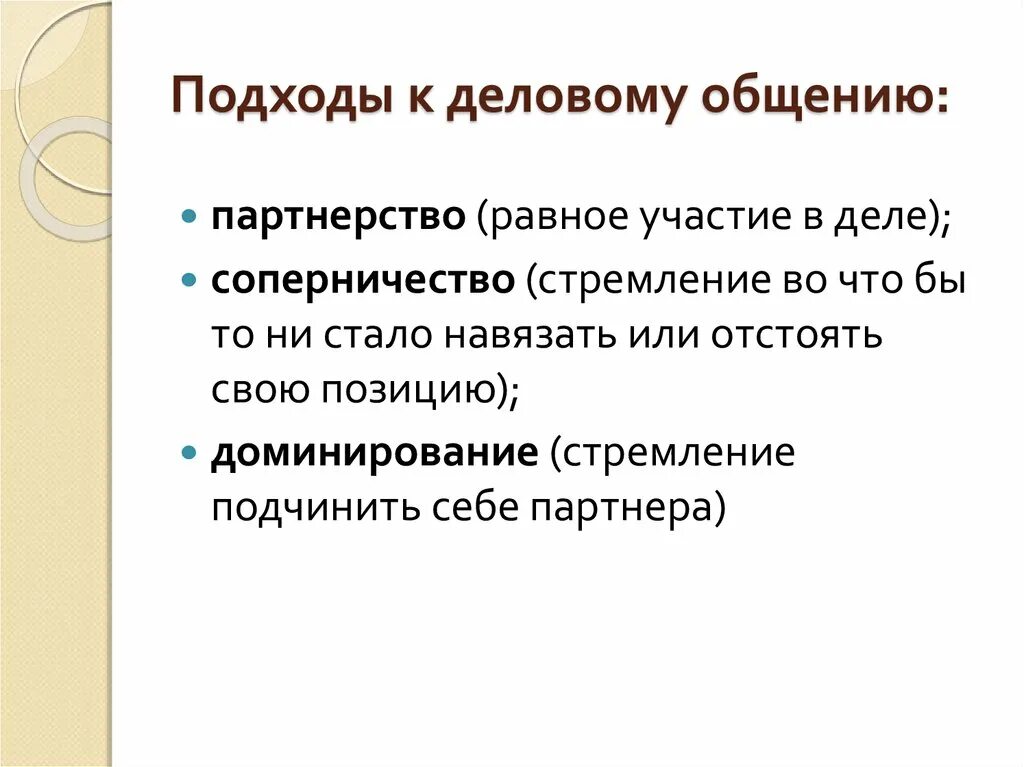 Подходы к деловому общению:

- партнерство (равное участие в деле);
- соперничество (стремление во что бы то ни стало навязать или отстоять свою позицию);
- доминирование (стремление подчинить себе партнера)